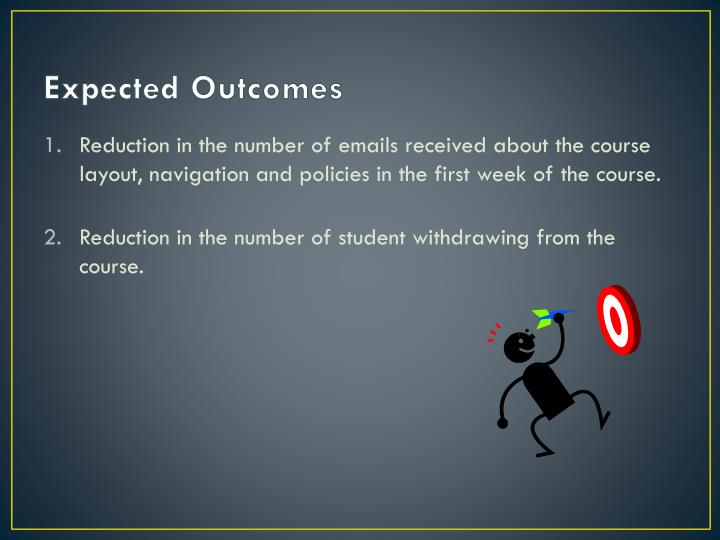 Expected Outcomes

1. Reduction in the number of emails received about the course layout, navigation and policies in the first week of the course.

2. Reduction in the number of student withdrawing from the course.